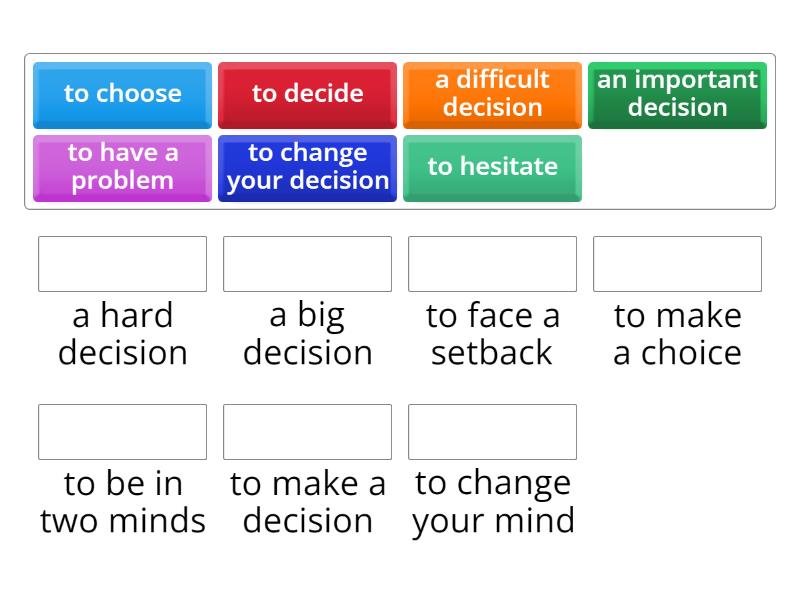 to choose

to decide

a difficult decision

an important decision

to have a problem

to change your decision

to hesitate

a hard decision

a big decision

to face a setback

to make a choice

to be in two minds

to make a decision

to change your mind